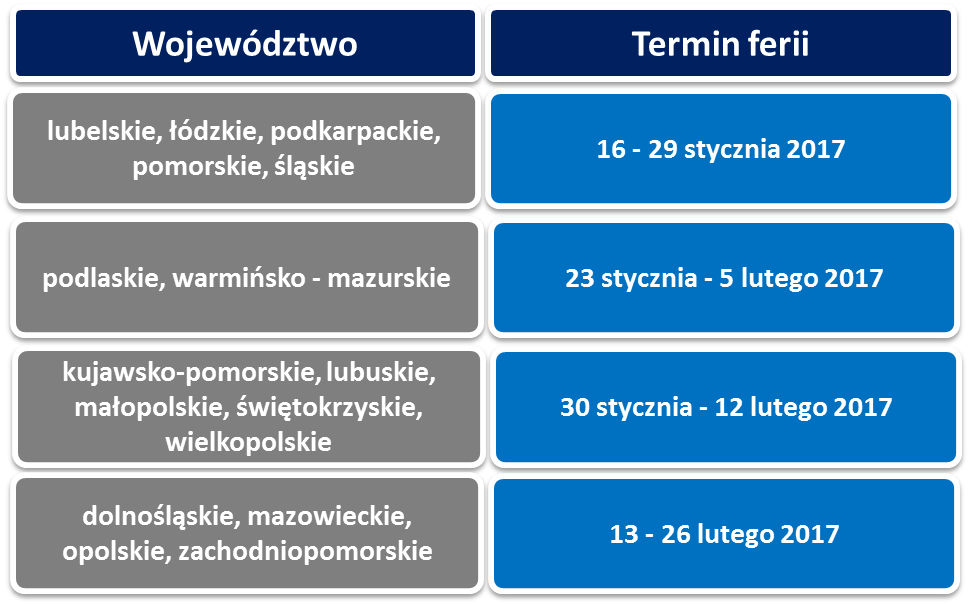 | Województwo | Termin ferii |
|---|---|
| lubelskie, łódzkie, podkarpackie, pomorskie, śląskie | 16 - 29 stycznia 2017 |
| podlaskie, warmińsko - mazurskie | 23 stycznia - 5 lutego 2017 |
| kujawsko-pomorskie, lubuskie, małopolskie, świętokrzyskie, wielkopolskie | 30 stycznia - 12 lutego 2017 |
| dolnośląskie, mazowieckie, opolskie, zachodniopomorskie | 13 - 26 lutego 2017 |